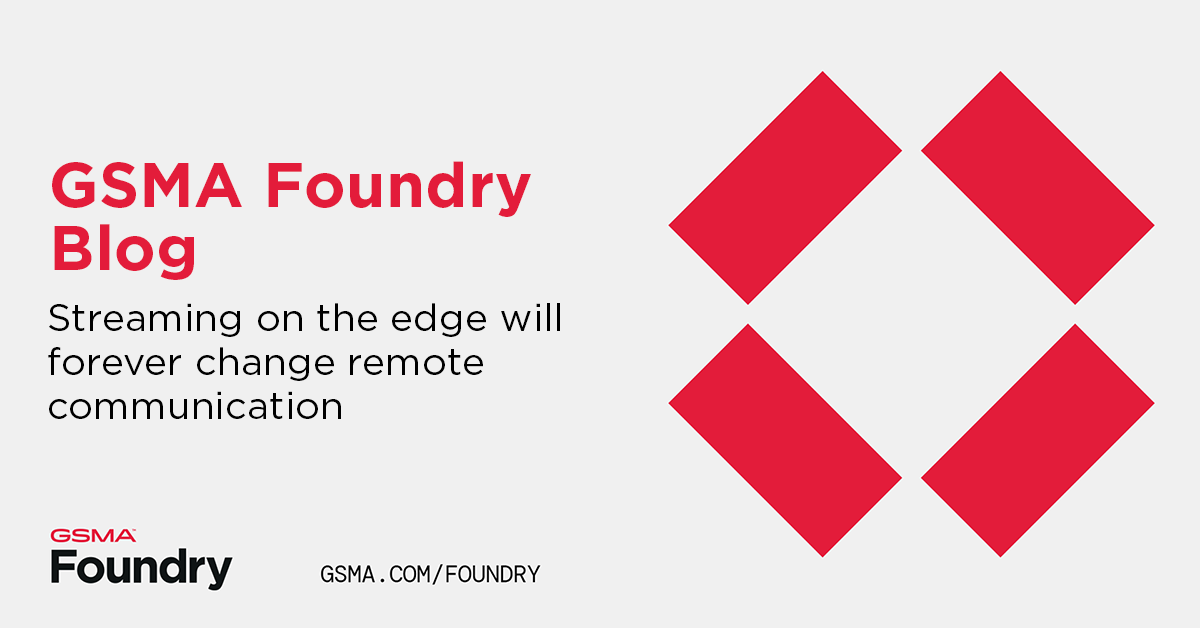 GSMA Foundry Blog

Streaming on the edge will forever change remote communication

GSMA
Foundry

GSMA.COM/FOUNDRY